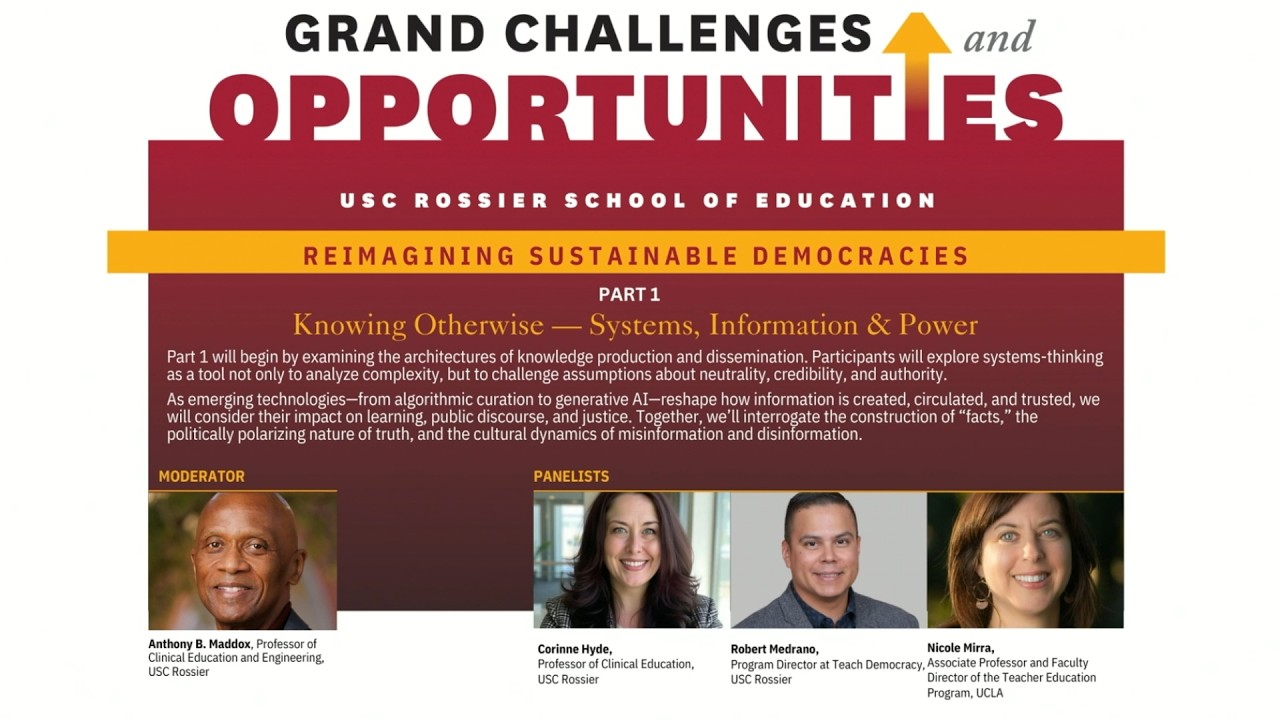 GRAND CHALLENGES and OPPORTUNITIES

USC ROSSIER SCHOOL OF EDUCATION

REIMAGINING SUSTAINABLE DEMOCRACIES

PART 1

Knowing Otherwise — Systems, Information & Power

Part 1 will begin by examining the architectures of knowledge production and dissemination. Participants will explore systems-thinking as a tool not only to analyze complexity, but to challenge assumptions about neutrality, credibility, and authority.

As emerging technologies—from algorithmic curation to generative AI—reshape how information is created, circulated, and trusted, we will consider their impact on learning, public discourse, and justice. Together, we'll interrogate the construction of "facts," the politically polarizing nature of truth, and the cultural dynamics of misinformation and disinformation.

MODERATOR

Anthony B. Maddox, Professor of Clinical Education and Engineering, USC Rossier

PANELISTS

Corinne Hyde, Professor of Clinical Education, USC Rossier

Robert Medrano, Program Director at Teach Democracy, USC Rossier

Nicole Mirra, Associate Professor and Faculty Director of the Teacher Education Program, UCLA